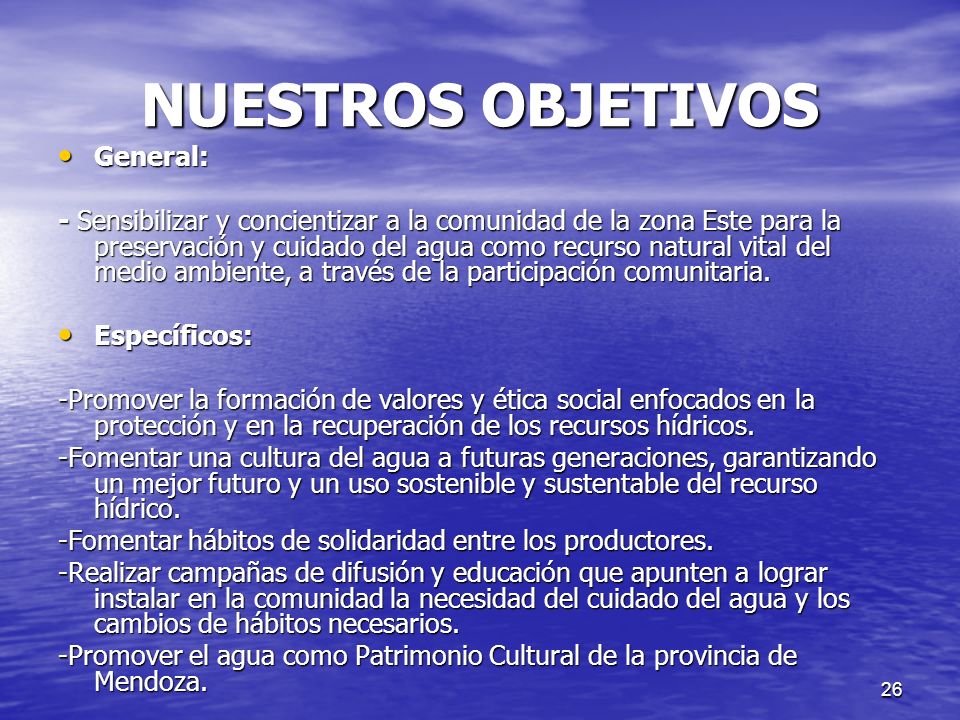 NUESTROS OBJETIVOS

• General:

- Sensibilizar y concientizar a la comunidad de la zona Este para la preservación y cuidado del agua como recurso natural vital del medio ambiente, a través de la participación comunitaria.

• Específicos:

-Promover la formación de valores y ética social enfocados en la protección y en la recuperación de los recursos hídricos.

-Fomentar una cultura del agua a futuras generaciones, garantizando un mejor futuro y un uso sostenible y sustentable del recurso hídrico.

-Fomentar hábitos de solidaridad entre los productores.

-Realizar campañas de difusión y educación que apunten a lograr instalar en la comunidad la necesidad del cuidado del agua y los cambios de hábitos necesarios.

-Promover el agua como Patrimonio Cultural de la provincia de Mendoza.

26